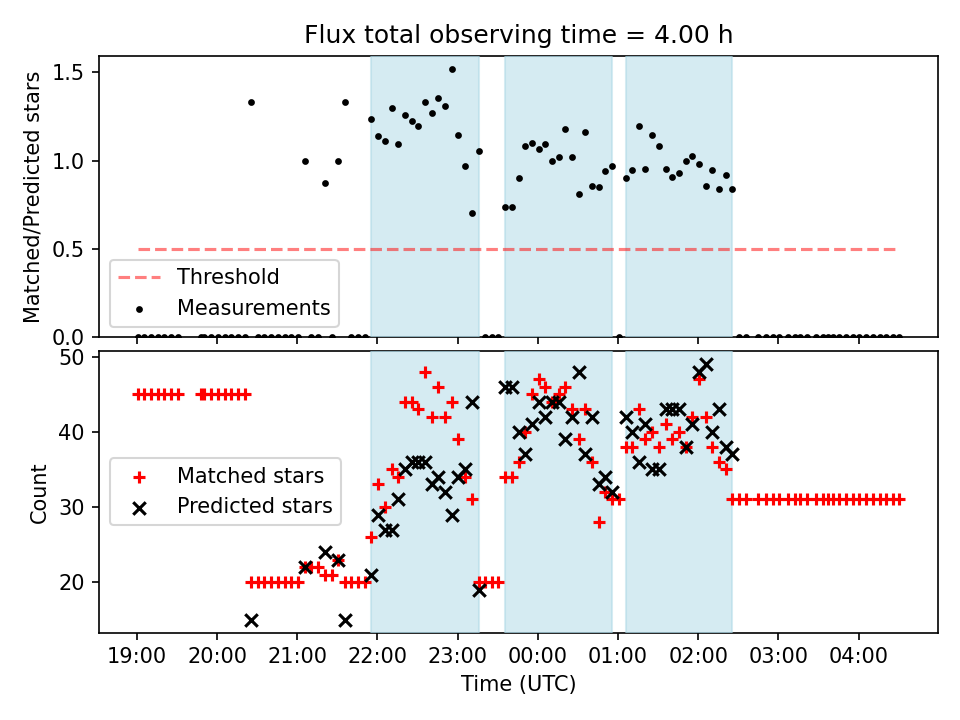 Flux total observing time = 4.00 h

Matched/Predicted stars

1.5
1.0
0.5
0.0

Threshold
Measurements

Count

50
40
30
20

Matched stars
Predicted stars

19:00
20:00
21:00
22:00
23:00
00:00
01:00
02:00
03:00
04:00

Time (UTC)